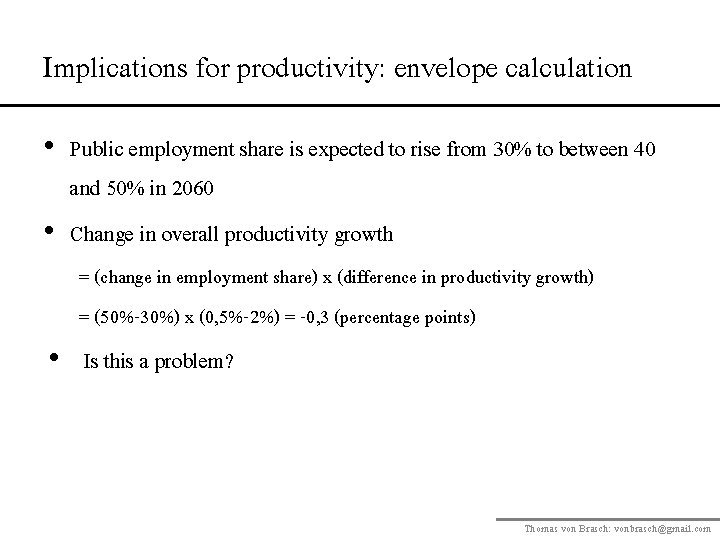 Implications for productivity: envelope calculation

• Public employment share is expected to rise from 30% to between 40 and 50% in 2060

• Change in overall productivity growth

= (change in employment share) x (difference in productivity growth)

= (50%-30%) x (0,5%-2%) = -0,3 (percentage points)

• Is this a problem?

Thomas von Brasch: vonbrasch@gmail.com